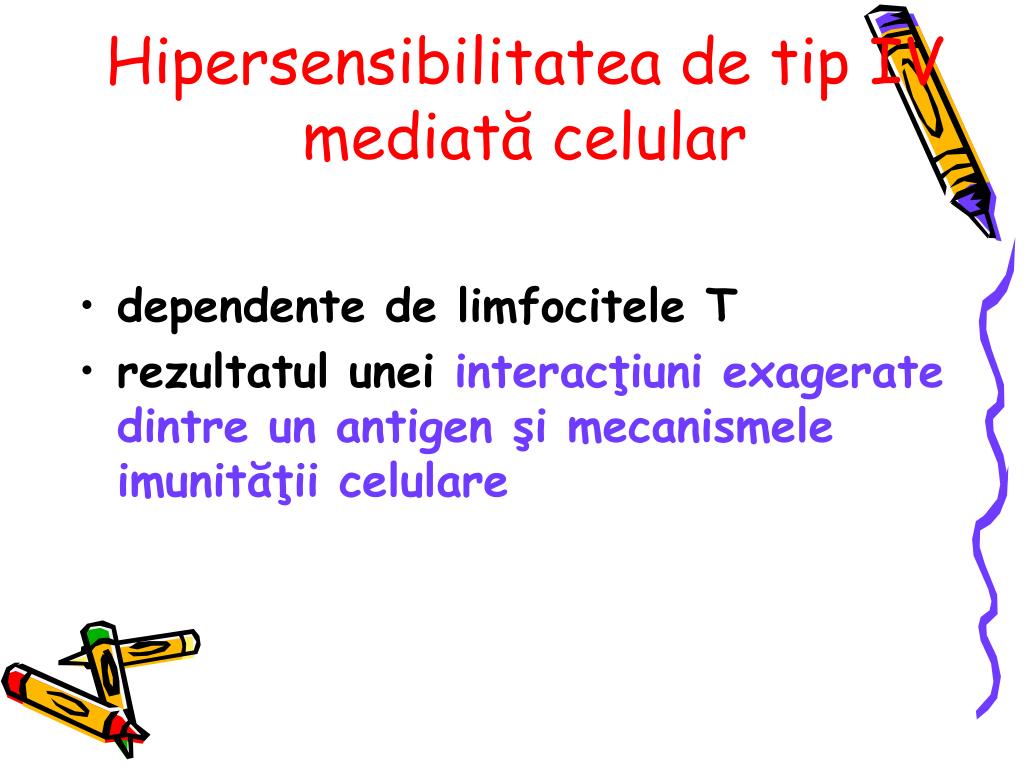 Hipersensibilitatea de tip IV mediată celular

• dependente de limfocitele T
• rezultatul unei interacţiuni exagerate dintre un antigen şi mecanismele imunităţii celulare